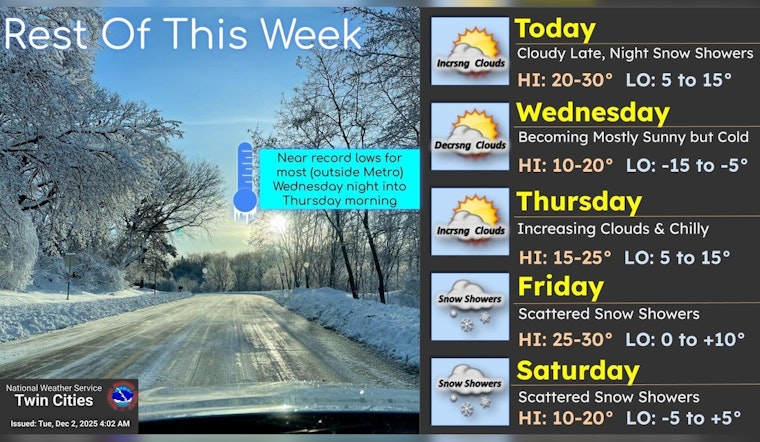 Rest Of This Week

Near record lows for most (outside Metro) Wednesday night into Thursday morning

National Weather Service
Twin Cities
Issued: Tue, Dec 2, 2025 4:02 AM

Incrsng Clouds
Today
Cloudy Late, Night Snow Showers
HI: 20-30° LO: 5 to 15°

Decrsng Clouds
Wednesday
Becoming Mostly Sunny but Cold
HI: 10-20° LO: -15 to -5°

Incrsng Clouds
Thursday
Increasing Clouds & Chilly
HI: 15-25° LO: 5 to 15°

Snow Showers
Friday
Scattered Snow Showers
HI: 25-30° LO: 0 to +10°

Snow Showers
Saturday
Scattered Snow Showers
HI: 10-20° LO: -5 to +5°